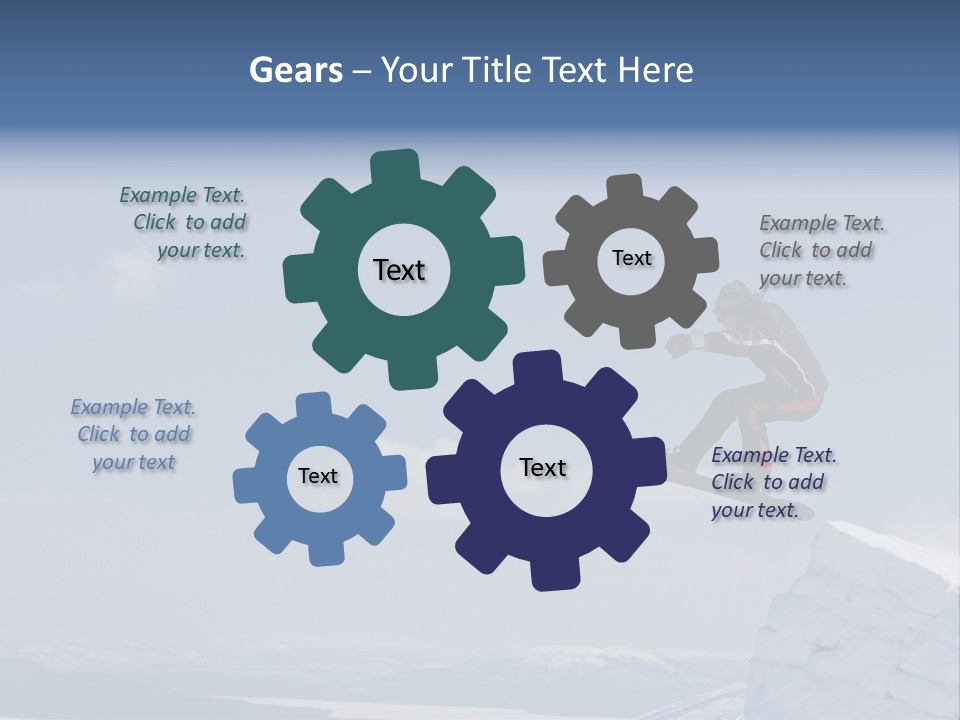 Gears – Your Title Text Here

Example Text. Click to add your text.

Text

Text

Example Text. Click to add your text.

Example Text. Click to add your text

Text

Text

Example Text. Click to add your text.